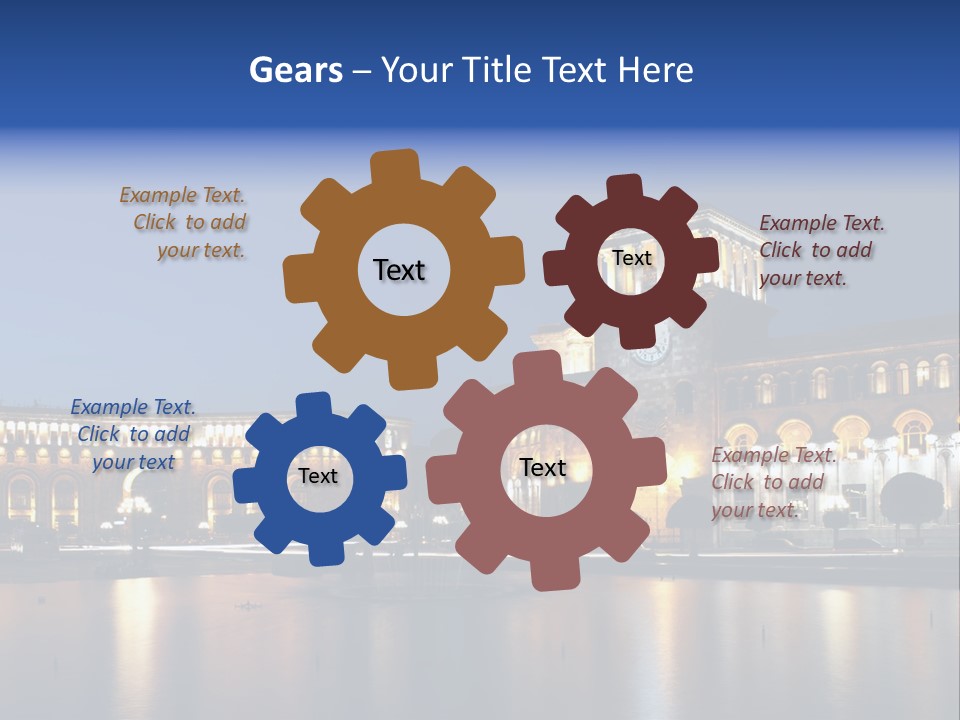 Gears – Your Title Text Here

Example Text. Click to add your text.

Text

Text

Example Text. Click to add your text.

Example Text. Click to add your text

Text

Text

Example Text. Click to add your text.